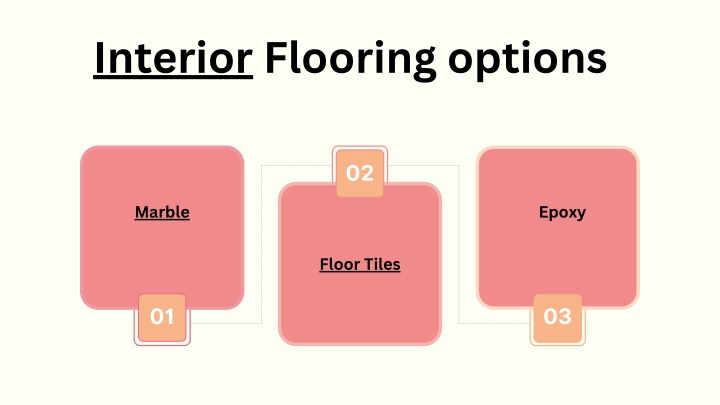 Interior Flooring options

Marble

01

02

Floor Tiles

Epoxy

03